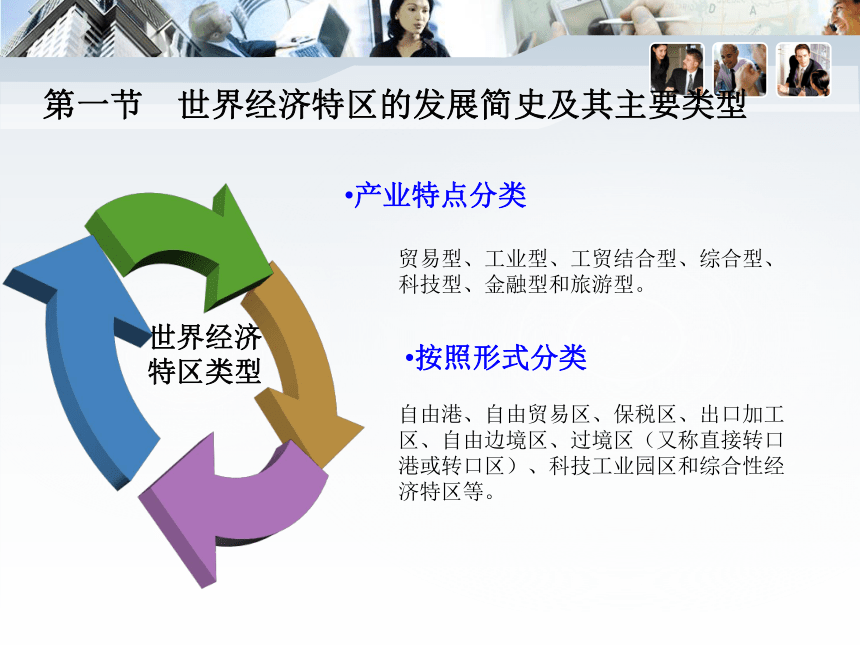 第一节　世界经济特区的发展简史及其主要类型

世界经济特区类型

•产业特点分类

贸易型、工业型、工贸结合型、综合型、科技型、金融型和旅游型。

•按照形式分类

自由港、自由贸易区、保税区、出口加工区、自由边境区、过境区（又称直接转口港或转口区）、科技工业园区和综合性经济特区等。